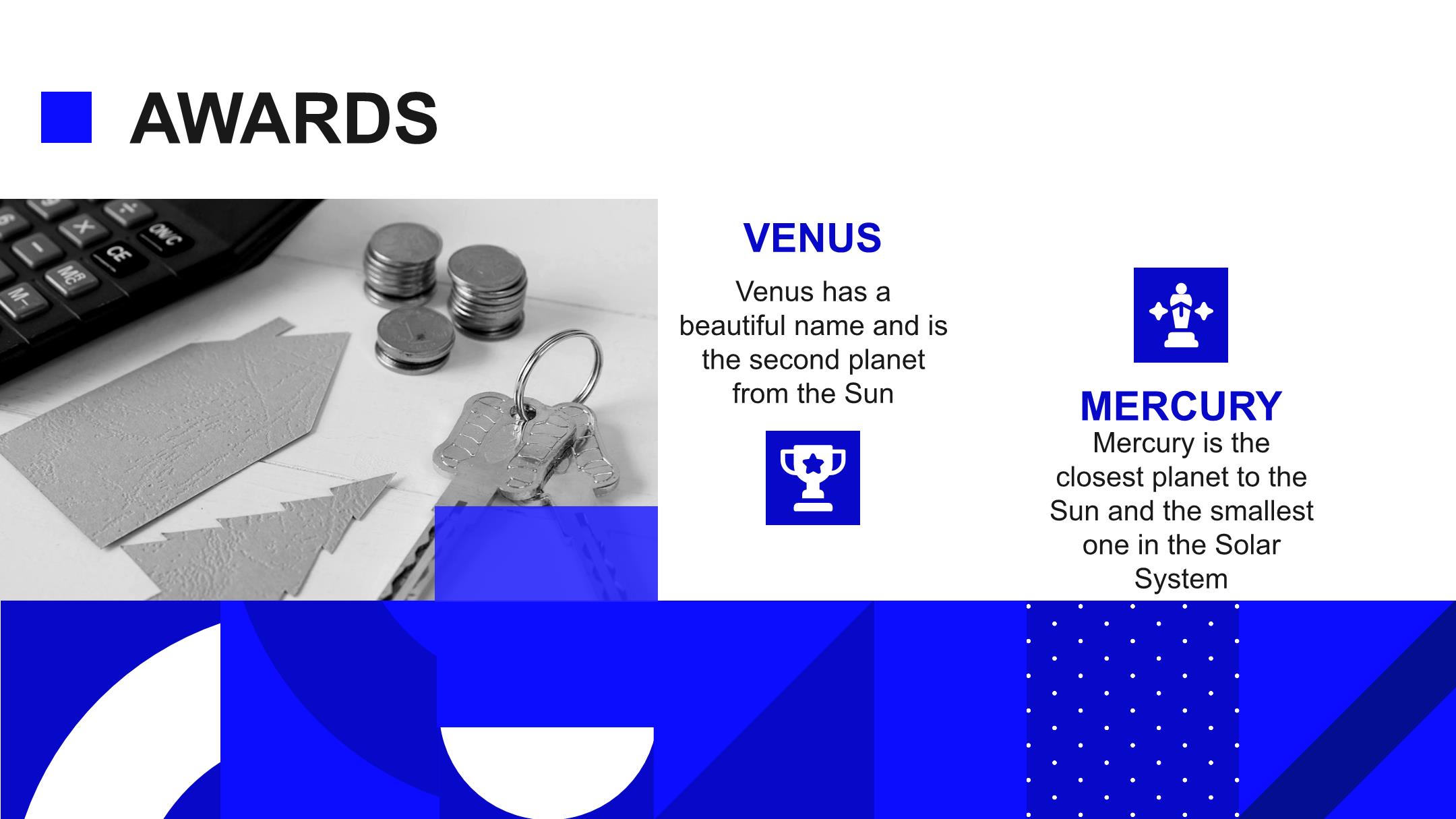 AWARDS

VENUS

Venus has a beautiful name and is the second planet from the Sun

MERCURY

Mercury is the closest planet to the Sun and the smallest one in the Solar System